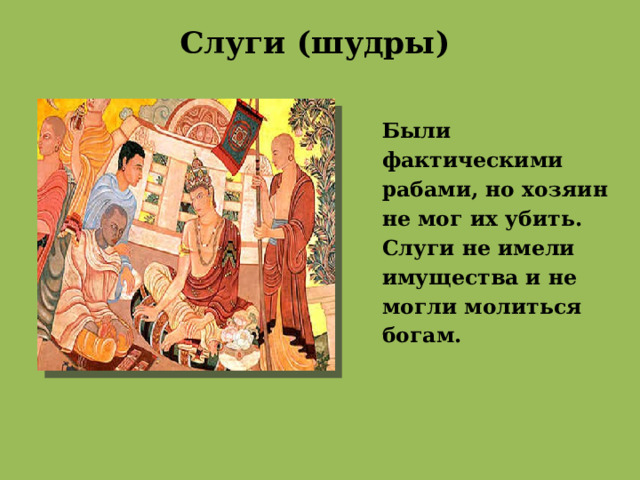 Слуги (шудры)

Были фактическими рабами, но хозяин не мог их убить. Слуги не имели имущества и не могли молиться богам.